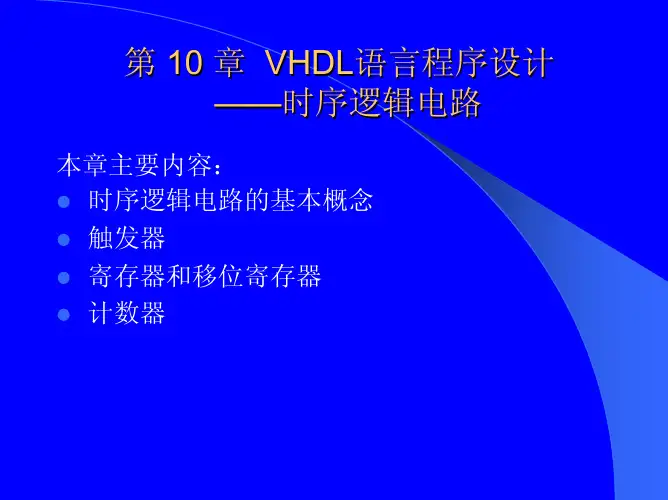 第 10 章 VHDL语言程序设计
——时序逻辑电路

本章主要内容：
- 时序逻辑电路的基本概念
- 触发器
- 寄存器和移位寄存器
- 计数器